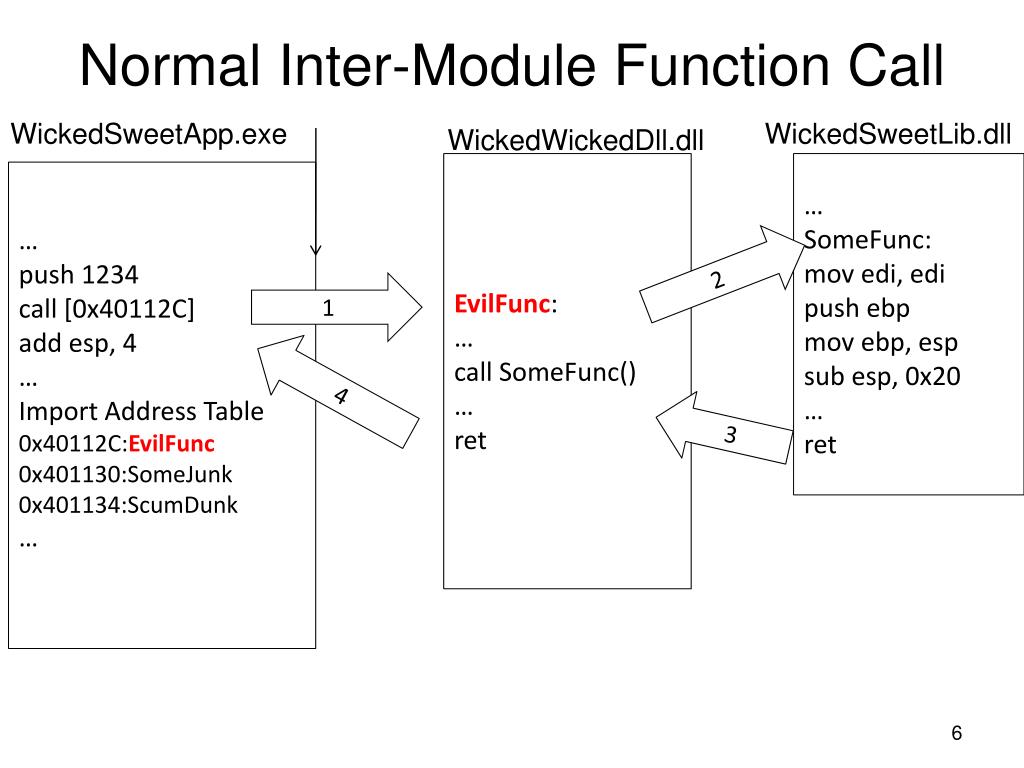 Normal Inter-Module Function Call

WickedSweetApp.exe

…
push 1234
call [0x40112C]
add esp, 4
…
Import Address Table
0x40112C:EvilFunc
0x401130:SomeJunk
0x401134:ScumDunk
…

1

4

WickedWickedDll.dll

EvilFunc:
…
call SomeFunc()
…
ret

2

3

WickedSweetLib.dll

…
SomeFunc:
mov edi, edi
push ebp
mov ebp, esp
sub esp, 0x20
…
ret

6